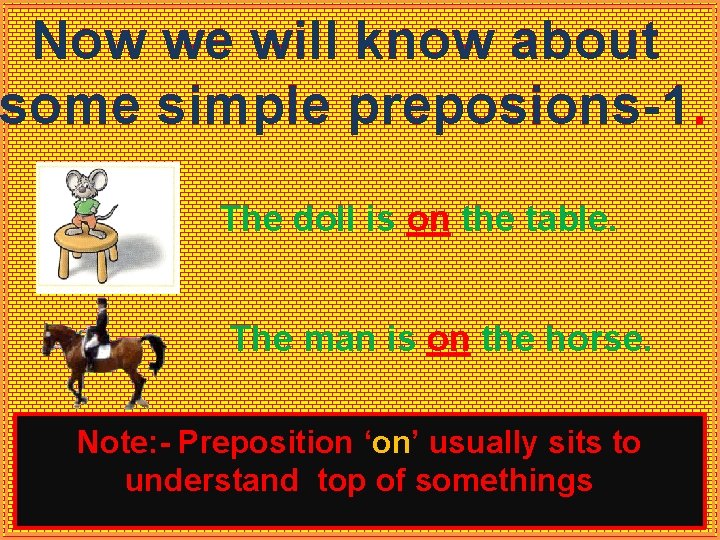 Now we will know about some simple preposions-1.

The doll is on the table.

The man is on the horse.

Note:- Preposition ‘on’ usually sits to understand top of somethings